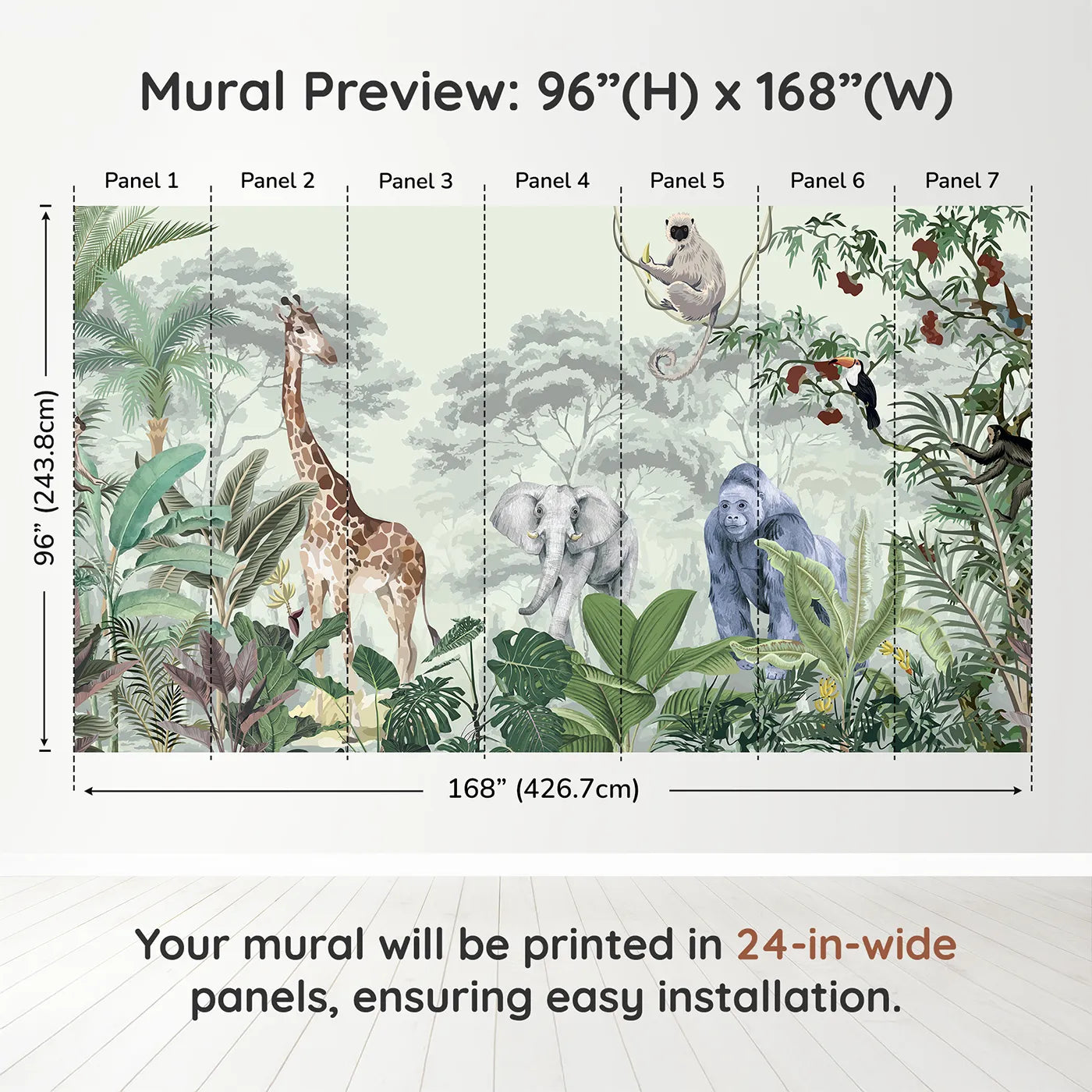 Mural Preview: 96”(H) x 168”(W)

Panel 1 Panel 2 Panel 3 Panel 4 Panel 5 Panel 6 Panel 7

96” (243.8cm)

168” (426.7cm)

Your mural will be printed in 24-in-wide panels, ensuring easy installation.